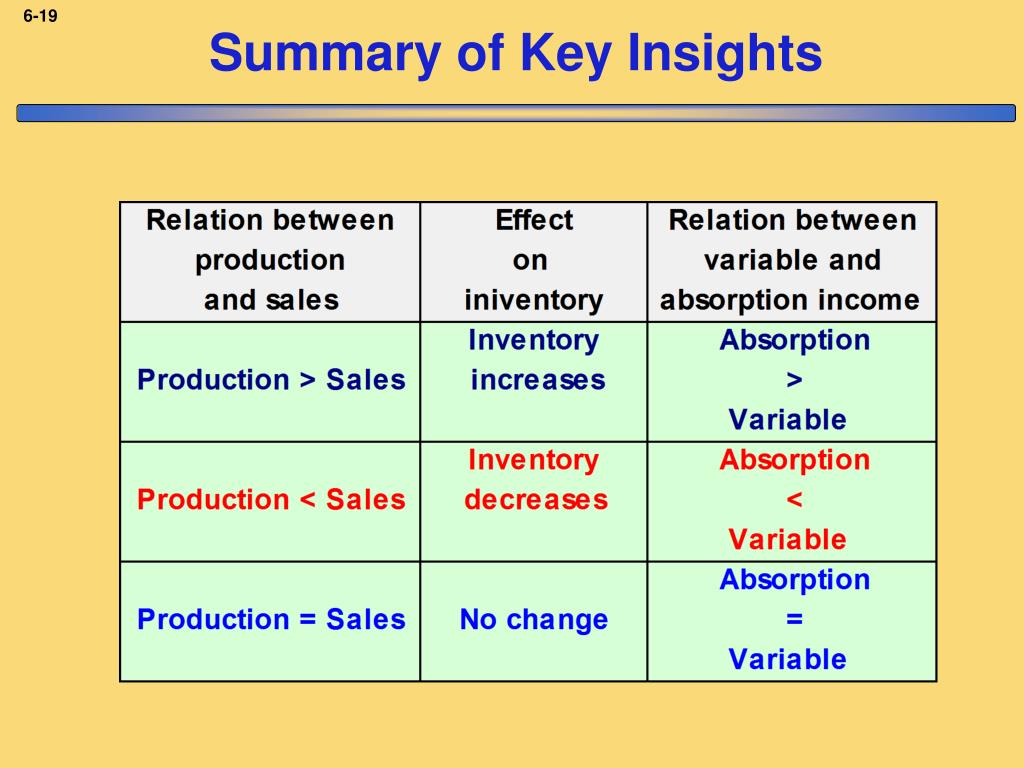 6-19

Summary of Key Insights

| Relation between production and sales | Effect on iniventory | Relation between variable and absorption income |
|---|---|---|
| Production > Sales | Inventory increases | Absorption > Variable |
| Production < Sales | Inventory decreases | Absorption < Variable |
| Production = Sales | No change | Absorption = Variable |